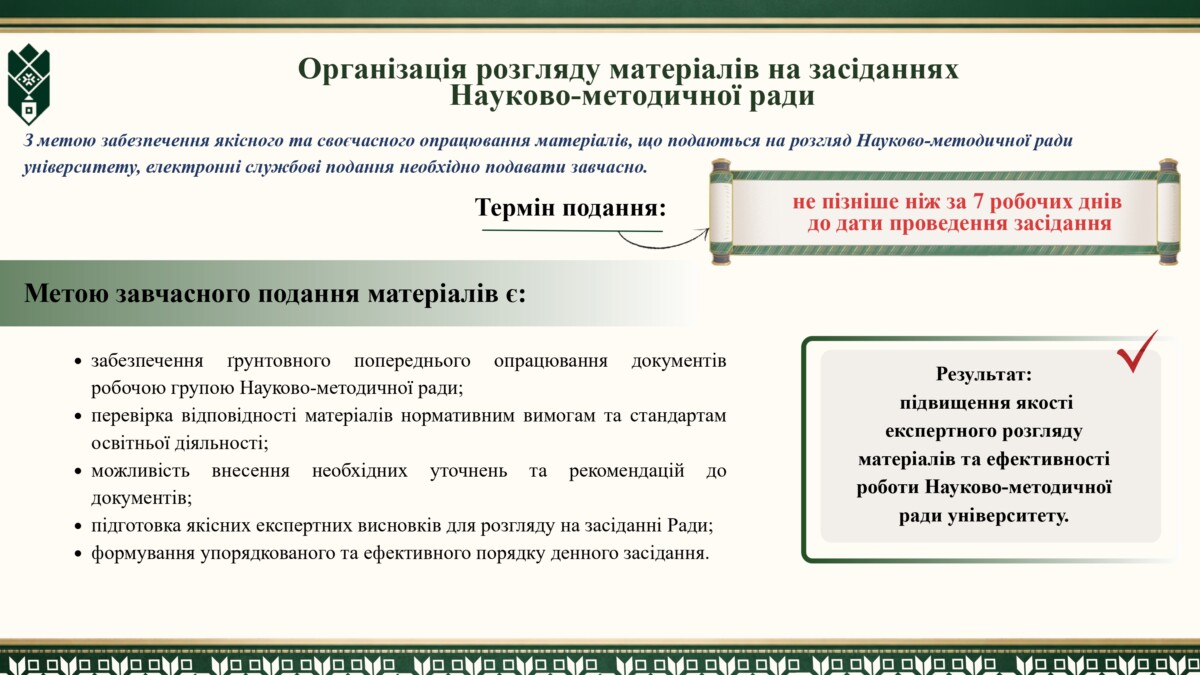 Організація розгляду матеріалів на засіданнях Науково-методичної ради

З метою забезпечення якісного та своєчасного опрацювання матеріалів, що подаються на розгляд Науково-методичної ради університету, електронні службові подання необхідно подавати завчасно.

Термін подання:

не пізніше ніж за 7 робочих днів до дати проведення засідання

Метою завчасного подання матеріалів є:

- забезпечення ґрунтовного попереднього опрацювання документів робочою групою Науково-методичної ради;
- перевірка відповідності матеріалів нормативним вимогам та стандартам освітньої діяльності;
- можливість внесення необхідних уточнень та рекомендацій до документів;
- підготовка якісних експертних висновків для розгляду на засіданні Ради;
- формування упорядкованого та ефективного порядку денного засідання.

Результат:
підвищення якості експертного розгляду матеріалів та ефективності роботи Науково-методичної ради університету.